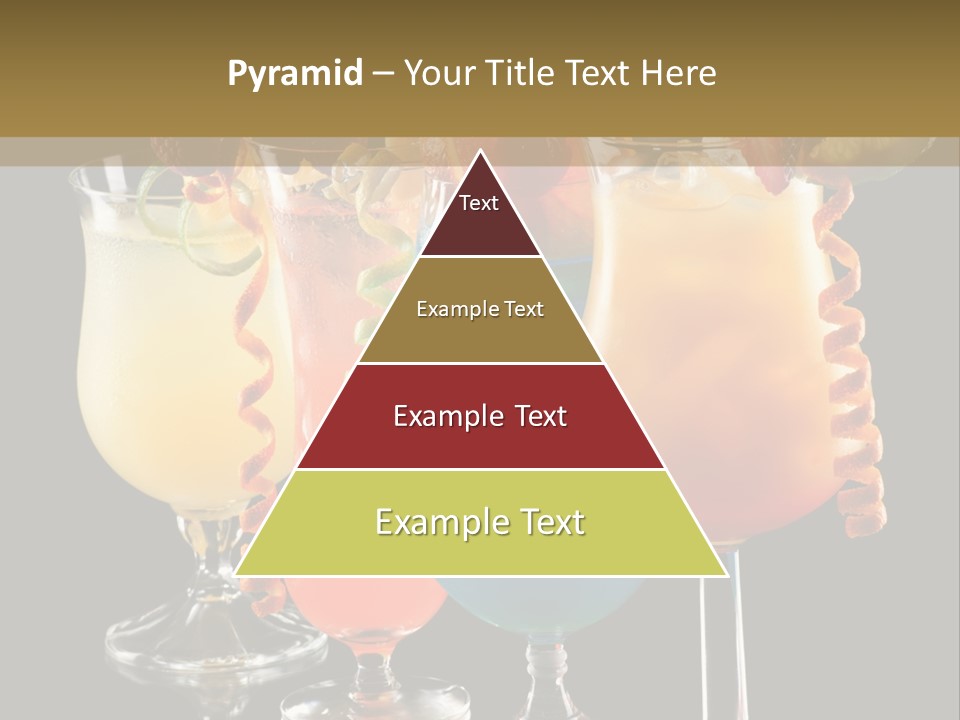 Pyramid – Your Title Text Here

Text

Example Text

Example Text

Example Text